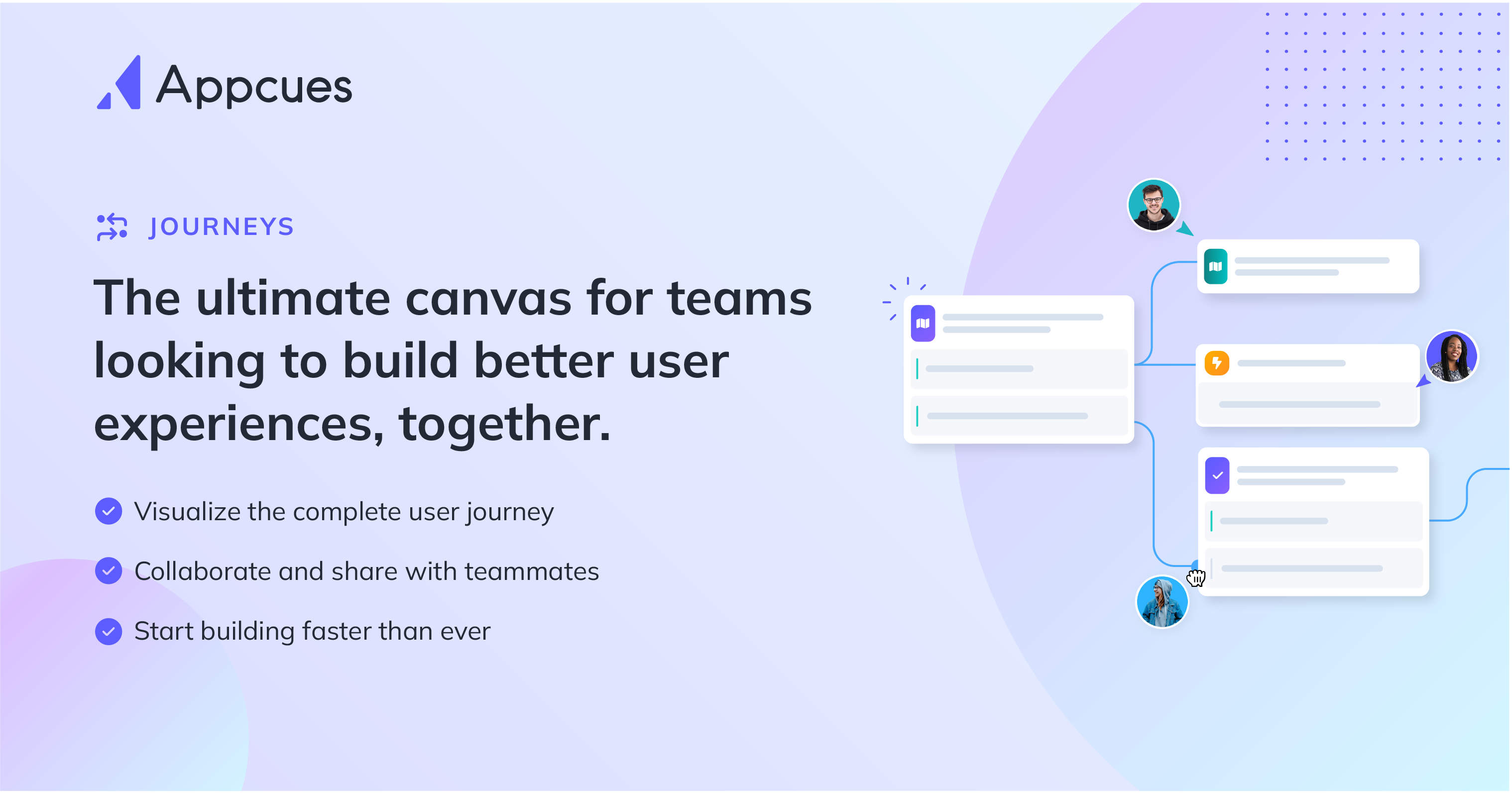 Appcues

JOURNEYS

The ultimate canvas for teams looking to build better user experiences, together.

Visualize the complete user journey

Collaborate and share with teammates

Start building faster than ever